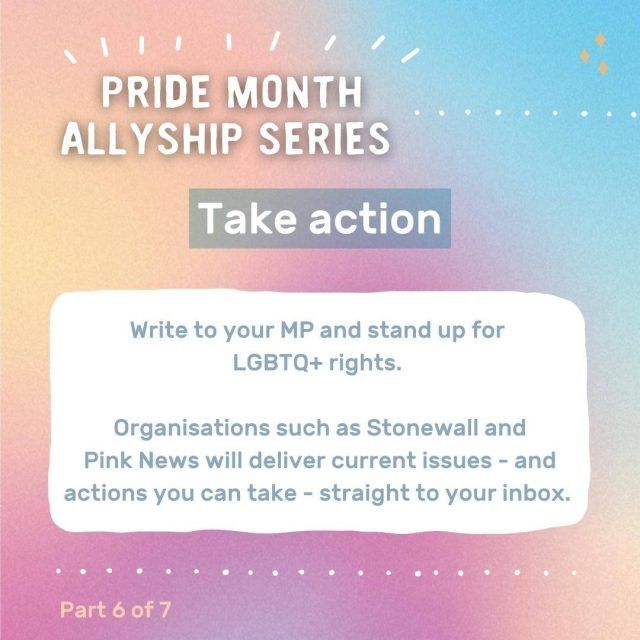 PRIDE MONTH ALLYSHIP SERIES

Take action

Write to your MP and stand up for LGBTQ+ rights.

Organisations such as Stonewall and Pink News will deliver current issues - and actions you can take - straight to your inbox.

Part 6 of 7